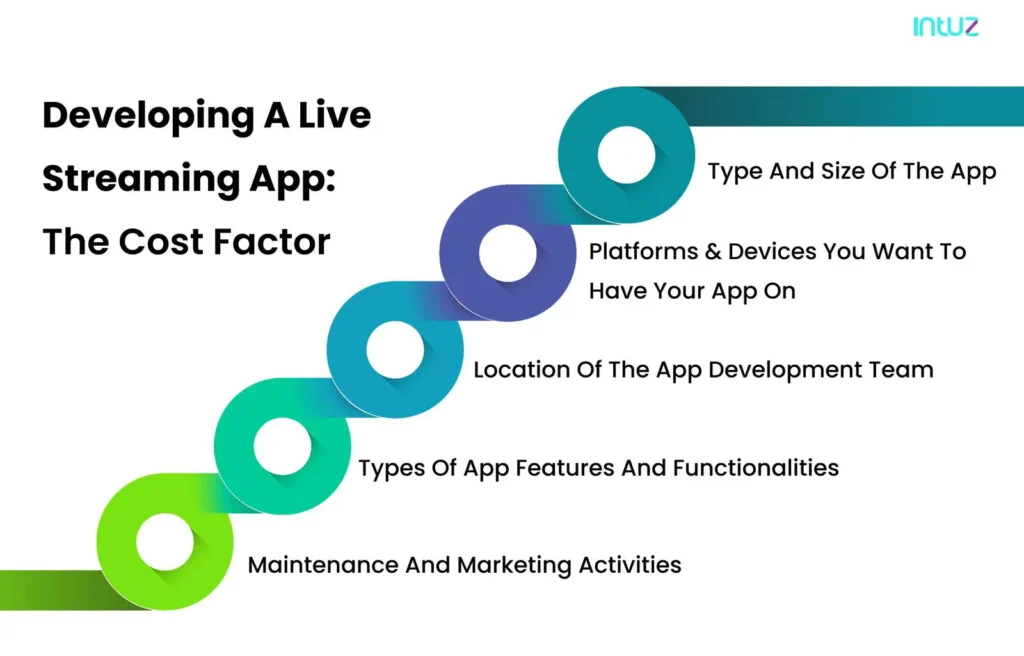 intuz

Developing A Live Streaming App: The Cost Factor

Type And Size Of The App

Platforms & Devices You Want To Have Your App On

Location Of The App Development Team

Types Of App Features And Functionalities

Maintenance And Marketing Activities